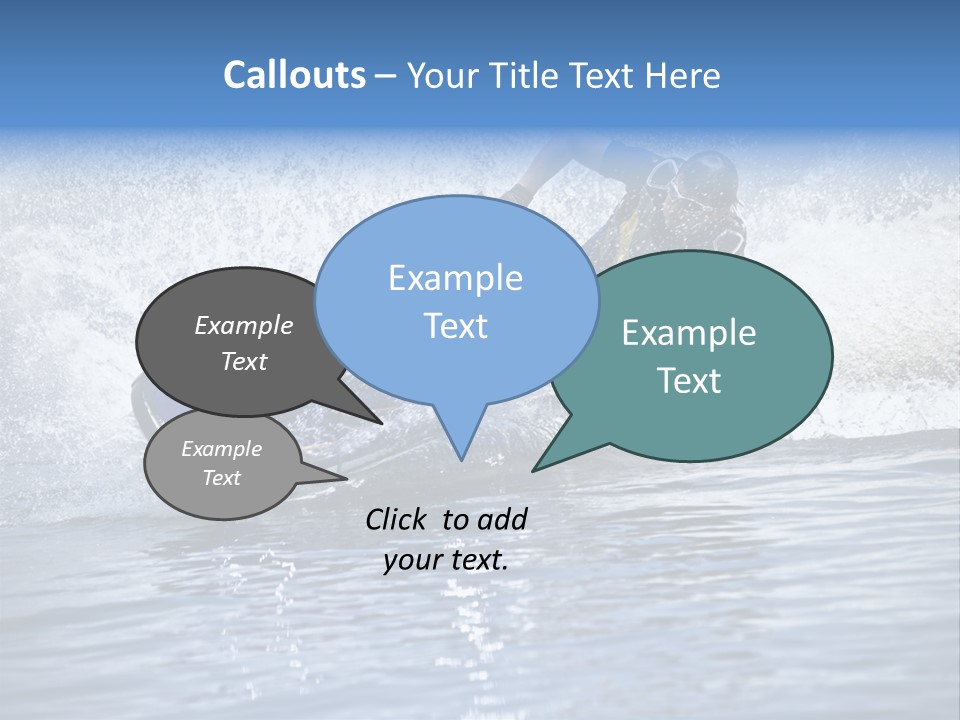 Callouts – Your Title Text Here

Example Text

Example Text

Example Text

Example Text

Click  to add your text.